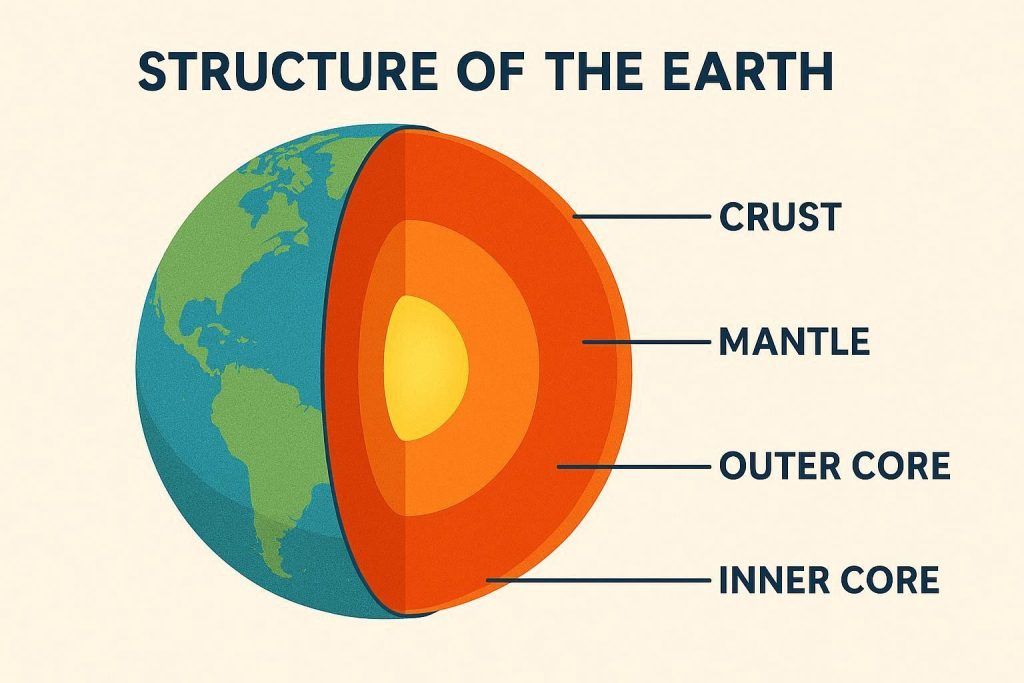 STRUCTURE OF THE EARTH

CRUST

MANTLE

OUTER CORE

INNER CORE